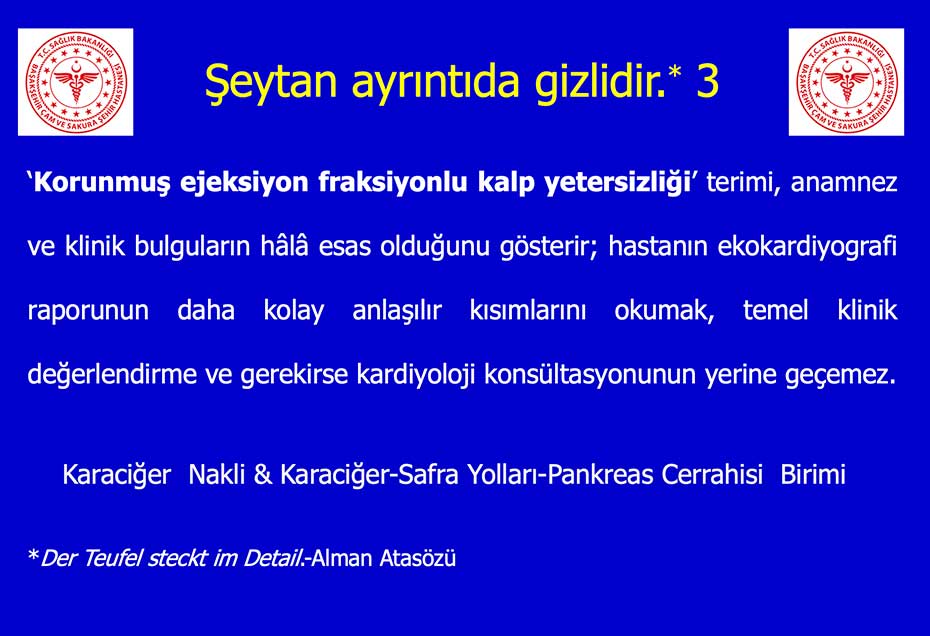 T.C. SAĞLIK BAKANLIĞI
BAŞAKŞEHİR ÇAM VE SAKURA ŞEHİR HASTANESİ

Şeytan ayrıntıda gizlidir.* 3

T.C. SAĞLIK BAKANLIĞI
BAŞAKŞEHİR ÇAM VE SAKURA ŞEHİR HASTANESİ

'Korunmuş ejeksiyon fraksiyonlu kalp yetersizliği' terimi, anamnez ve klinik bulguların hâlâ esas olduğunu gösterir; hastanın ekokardiyografi raporunun daha kolay anlaşılır kısımlarını okumak, temel klinik değerlendirme ve gerekirse kardiyoloji konsültasyonunun yerine geçemez.

Karaciğer Nakli & Karaciğer-Safra Yolları-Pankreas Cerrahisi Birimi

*Der Teufel steckt im Detail.-Alman Atasözü